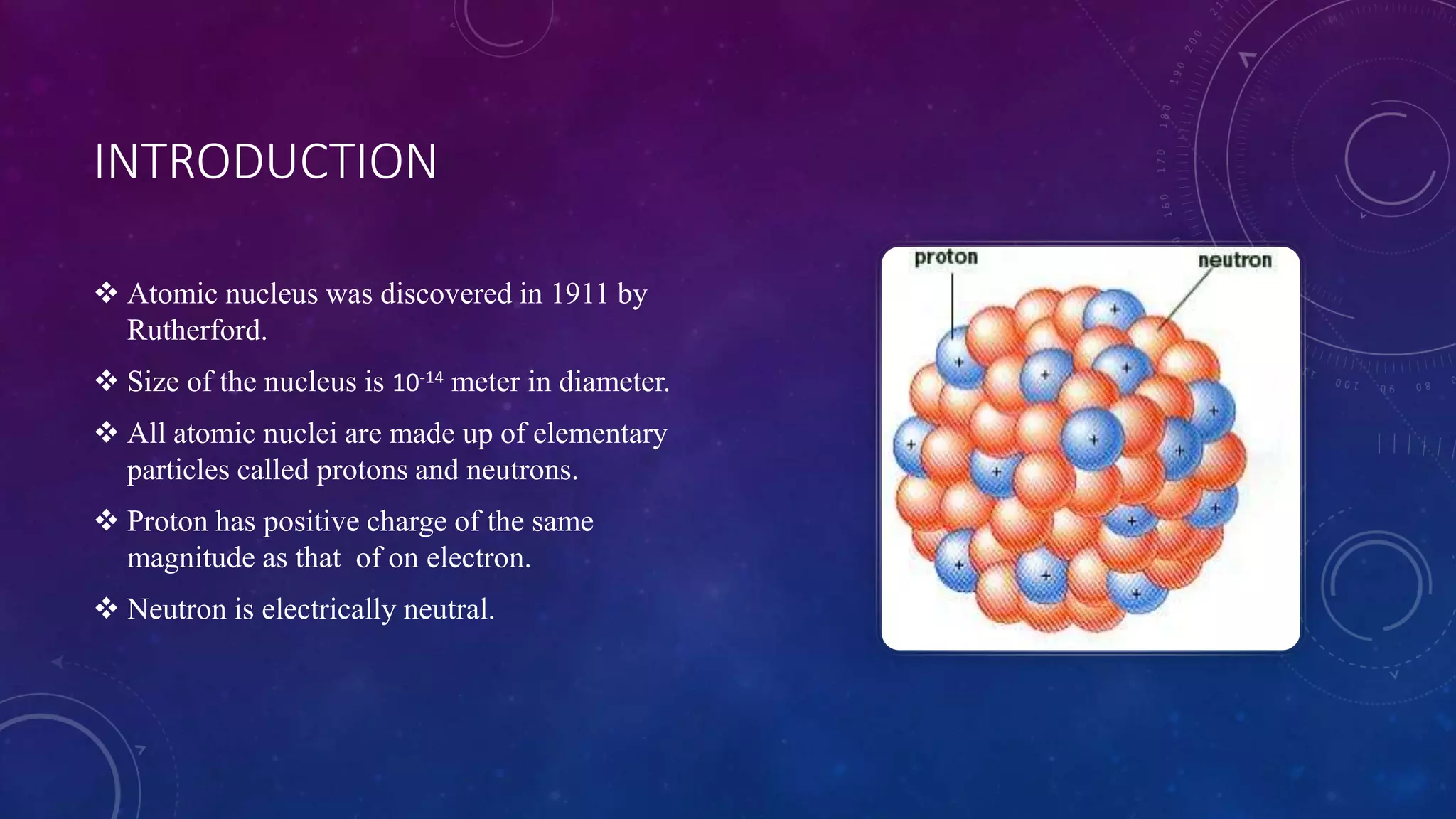 INTRODUCTION

❖ Atomic nucleus was discovered in 1911 by Rutherford.

❖ Size of the nucleus is $10^{-14}$ meter in diameter.

❖ All atomic nuclei are made up of elementary particles called protons and neutrons.

❖ Proton has positive charge of the same magnitude as that of on electron.

❖ Neutron is electrically neutral.

proton

neutron